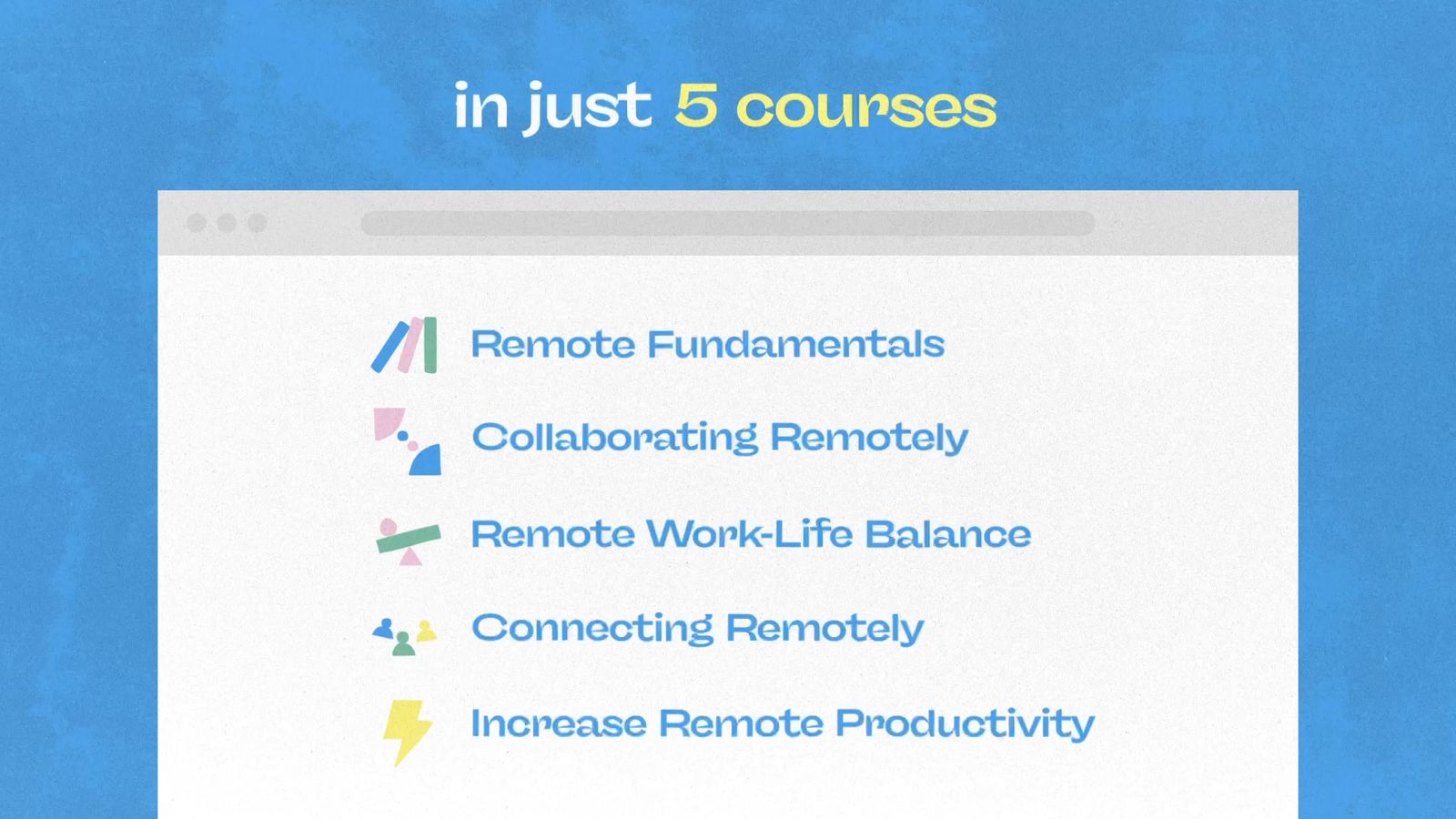 in just 5 courses

Remote Fundamentals

Collaborating Remotely

Remote Work-Life Balance

Connecting Remotely

Increase Remote Productivity